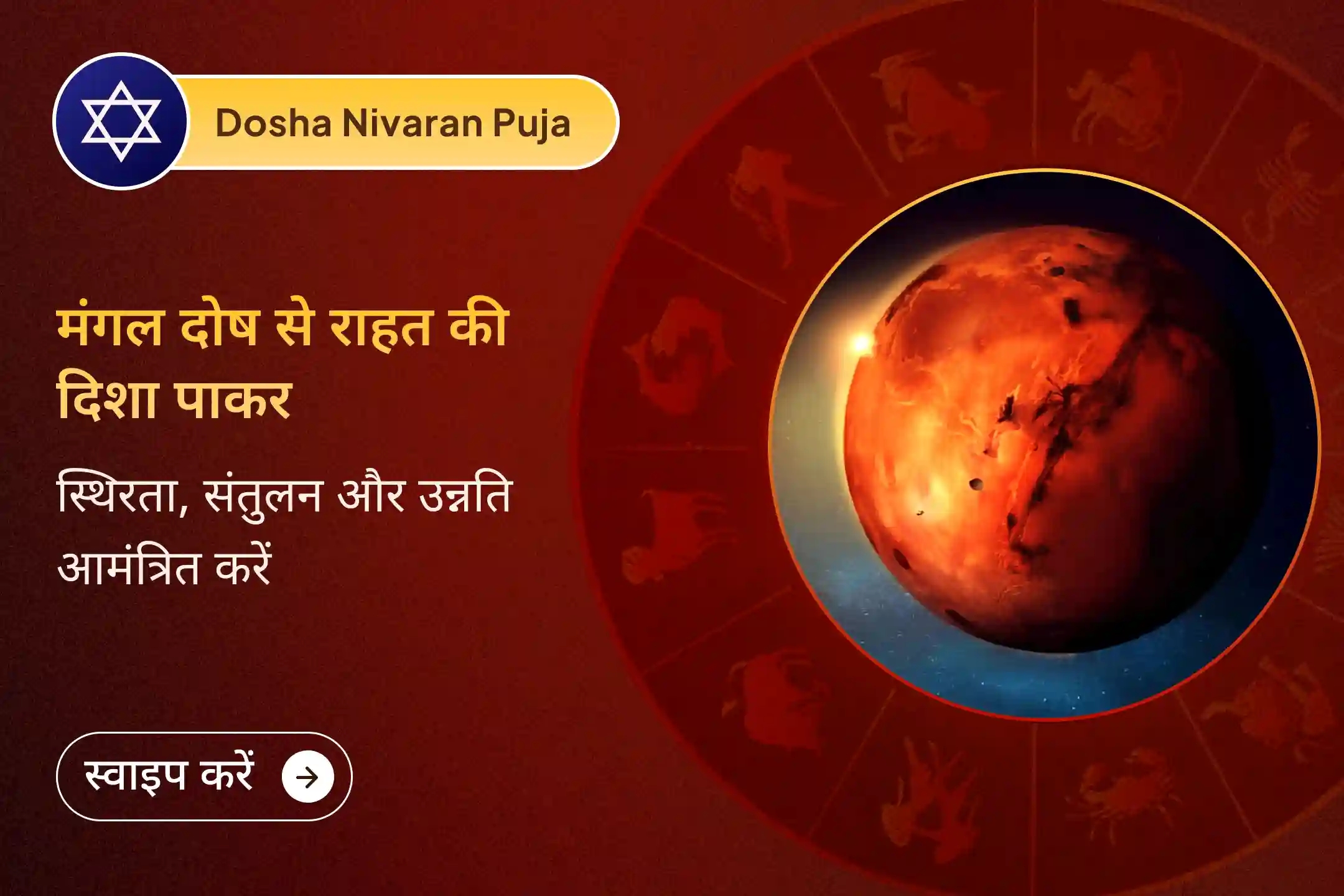 Dosha Nivaran Puja

मंगल दोष से राहत की दिशा पाकर

स्थिरता, संतुलन और उन्नति आमंत्रित करें

स्वाइप करें